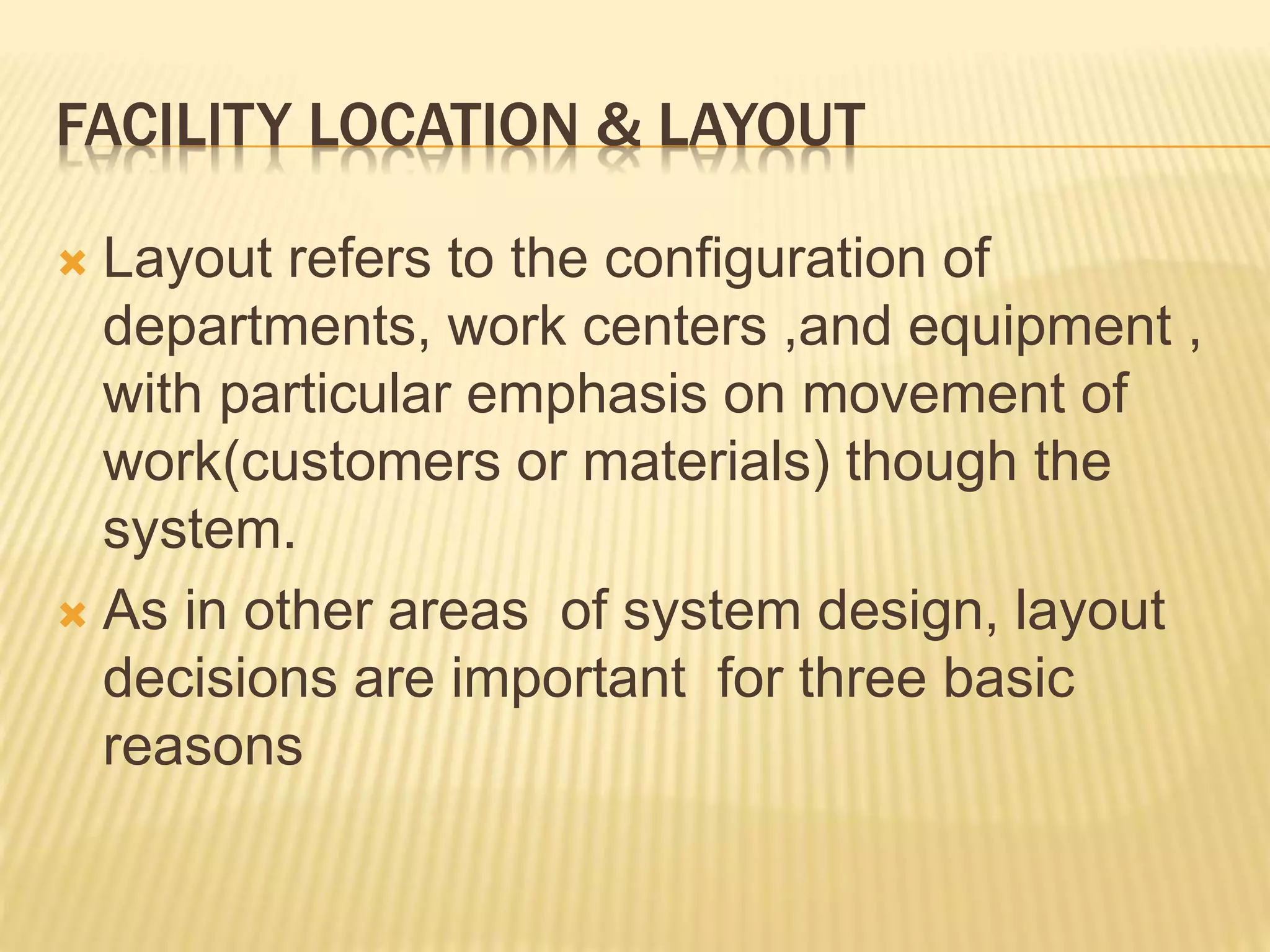 FACILITY LOCATION & LAYOUT

Layout refers to the configuration of departments, work centers ,and equipment , with particular emphasis on movement of work(customers or materials) though the system.

As in other areas  of system design, layout decisions are important  for three basic reasons